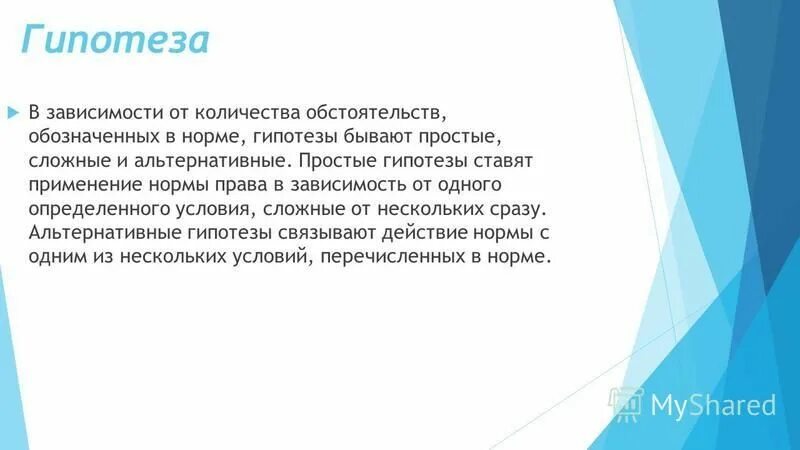 Гипотеза

В зависимости от количества обстоятельств, обозначенных в норме, гипотезы бывают простые, сложные и альтернативные. Простые гипотезы ставят применение нормы права в зависимость от одного определенного условия, сложные от нескольких сразу. Альтернативные гипотезы связывают действие нормы с одним из нескольких условий, перечисленных в норме.

MyShared